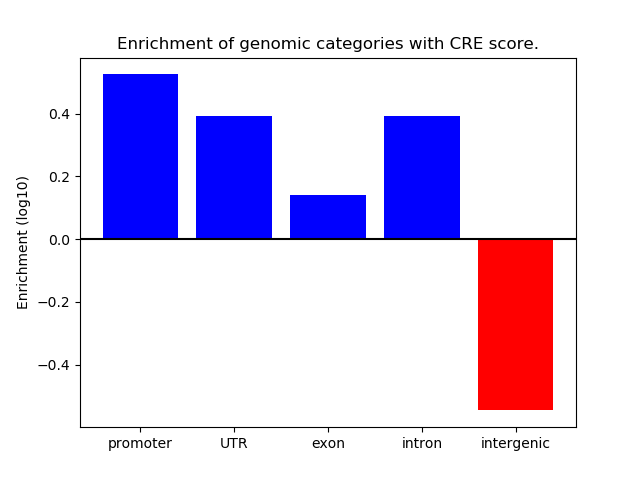 Enrichment of genomic categories with CRE score.

Enrichment (log10)

0.4
0.2
0.0
−0.2
−0.4

promoter
UTR
exon
intron
intergenic